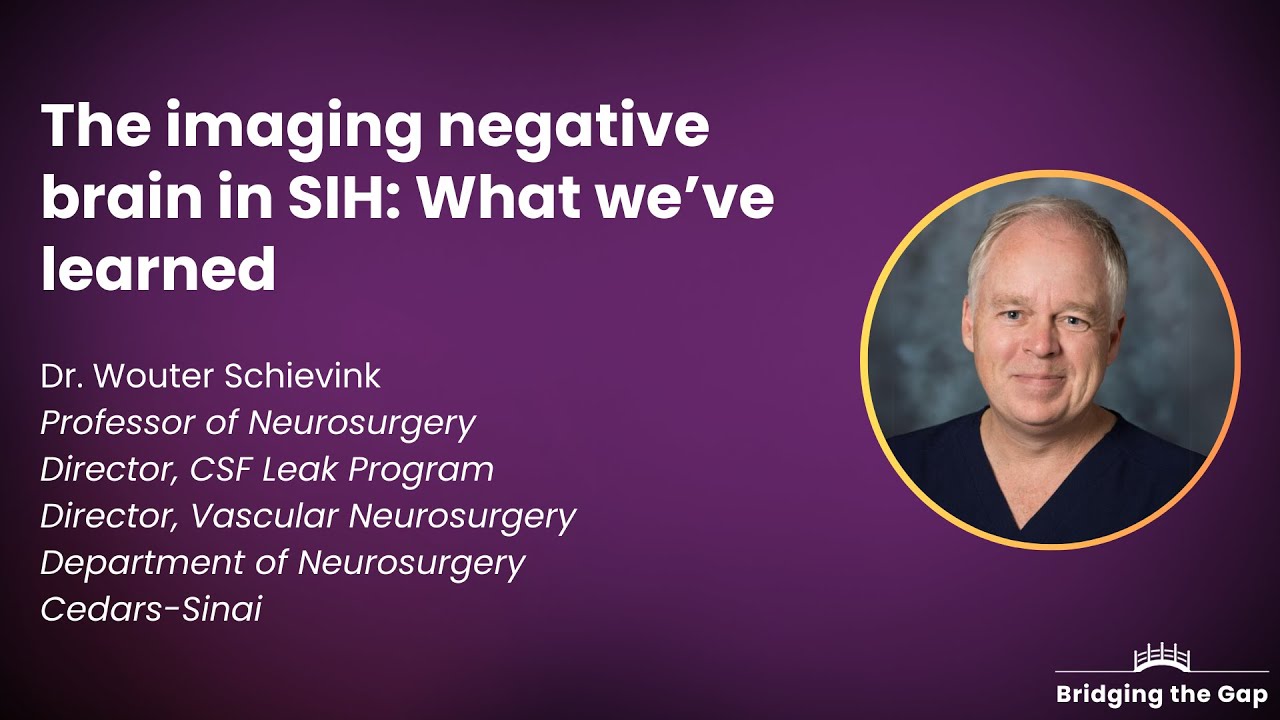 The imaging negative brain in SIH: What we've learned

Dr. Wouter Schievink
Professor of Neurosurgery
Director, CSF Leak Program
Director, Vascular Neurosurgery
Department of Neurosurgery
Cedars-Sinai

Bridging the Gap